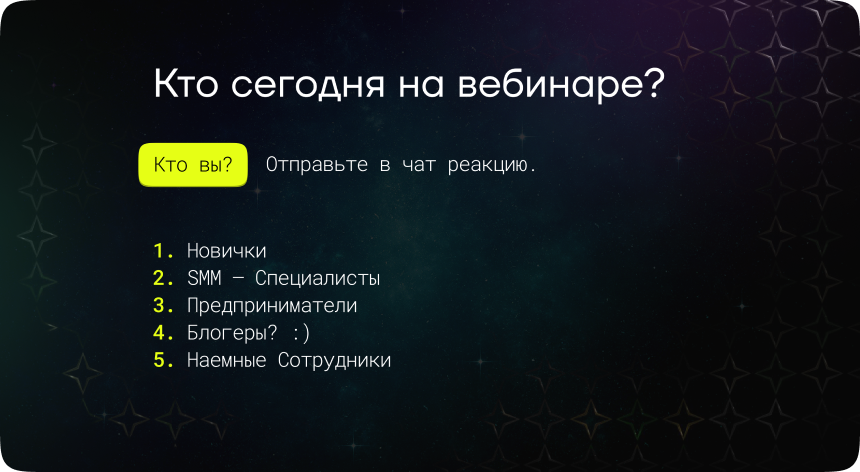 Кто сегодня на вебинаре?

Кто вы?

Отправьте в чат реакцию.

1. Новички
2. SMM — Специалисты
3. Предприниматели
4. Блогеры? :)
5. Наемные Сотрудники